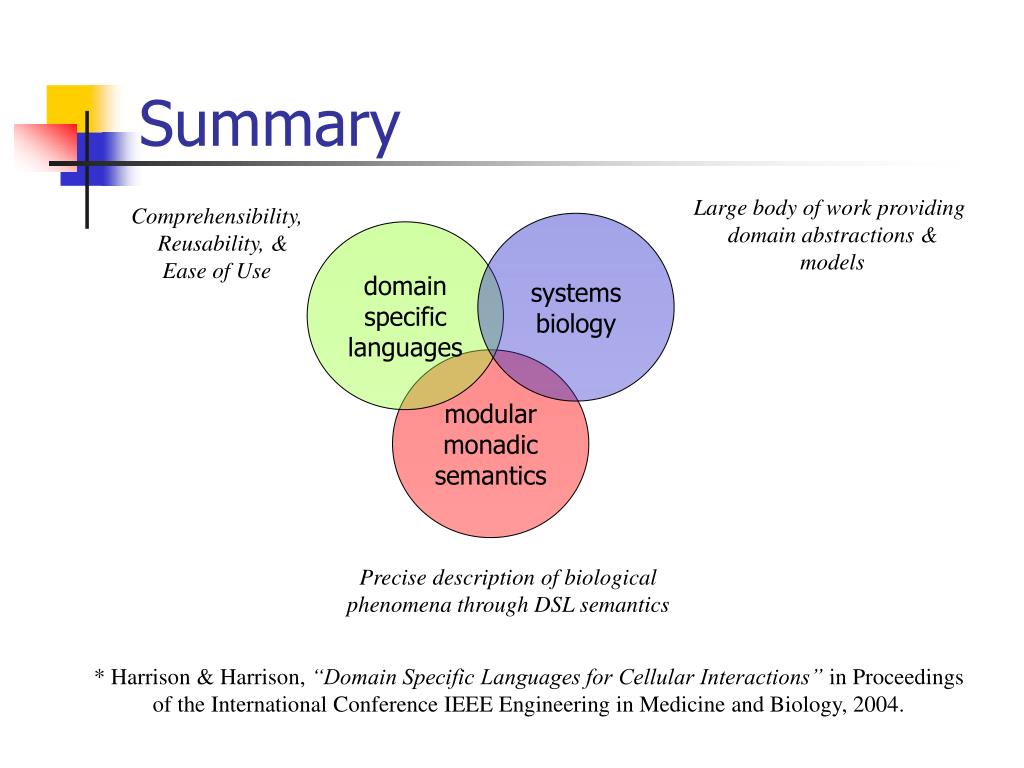 Summary

Comprehensibility, Reusability, & Ease of Use

Large body of work providing domain abstractions & models

domain specific languages

systems biology

modular monadic semantics

Precise description of biological phenomena through DSL semantics

* Harrison & Harrison, “Domain Specific Languages for Cellular Interactions” in Proceedings of the International Conference IEEE Engineering in Medicine and Biology, 2004.